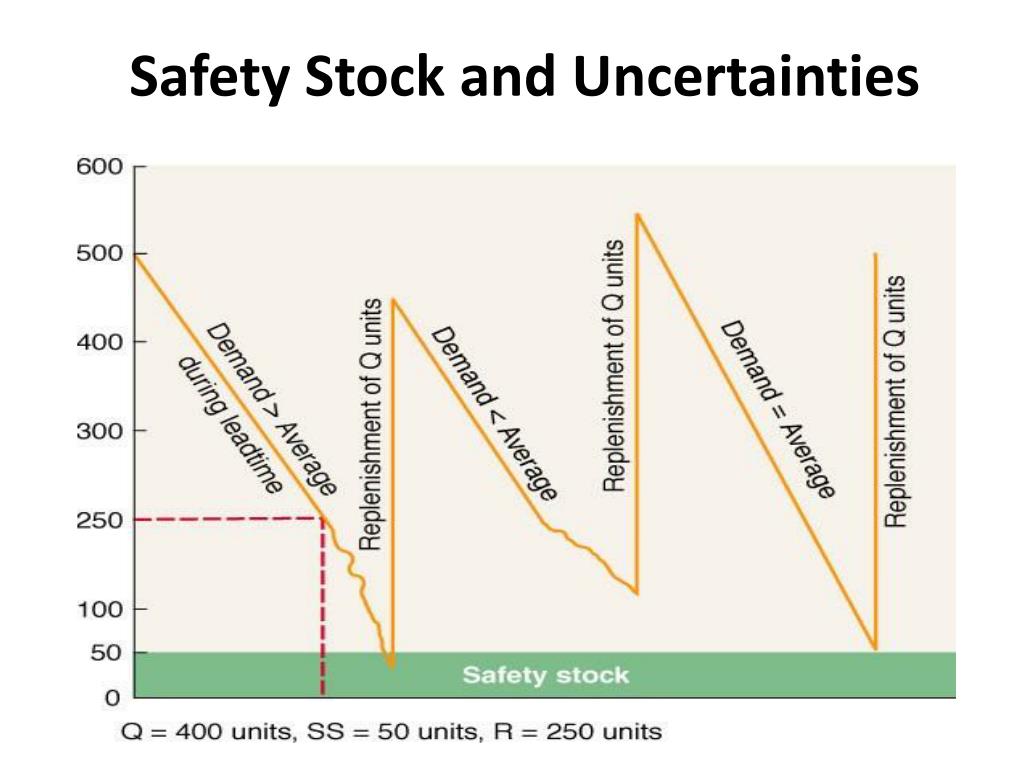 Safety Stock and Uncertainties

600
500
400
300
250
100
50
0

Demand > Average during leadtime
Replenishment of Q units
Demand < Average
Replenishment of Q units
Demand = Average
Replenishment of Q units
Safety stock

Q = 400 units, SS = 50 units, R = 250 units